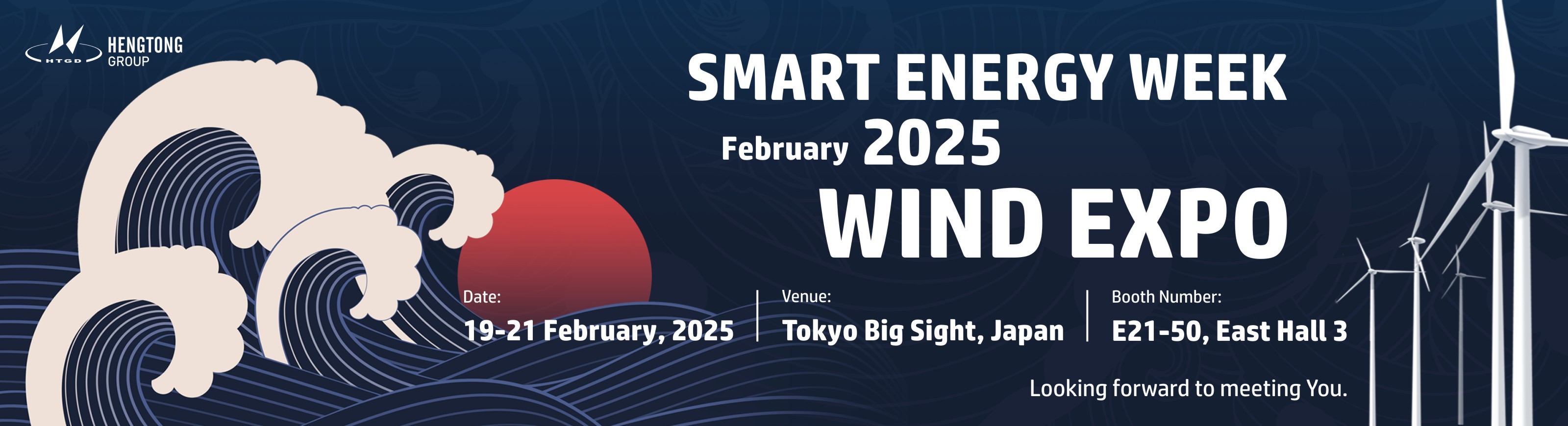 HTGD
HENGTONG GROUP

SMART ENERGY WEEK
February 2025
WIND EXPO

Date:
19-21 February, 2025

Venue:
Tokyo Big Sight, Japan

Booth Number:
E21-50, East Hall 3

Looking forward to meeting You.